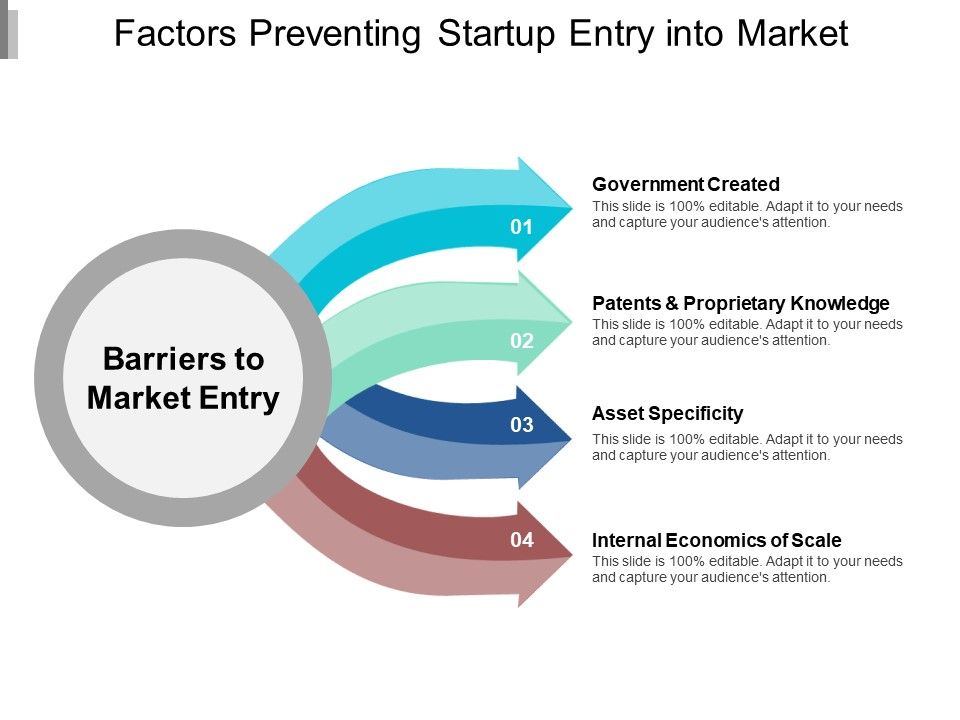 Factors Preventing Startup Entry into Market

Barriers to Market Entry

01

Government Created
This slide is 100% editable. Adapt it to your needs and capture your audience's attention.

02

Patents & Proprietary Knowledge
This slide is 100% editable. Adapt it to your needs and capture your audience's attention.

03

Asset Specificity
This slide is 100% editable. Adapt it to your needs and capture your audience's attention.

04

Internal Economics of Scale
This slide is 100% editable. Adapt it to your needs and capture your audience's attention.